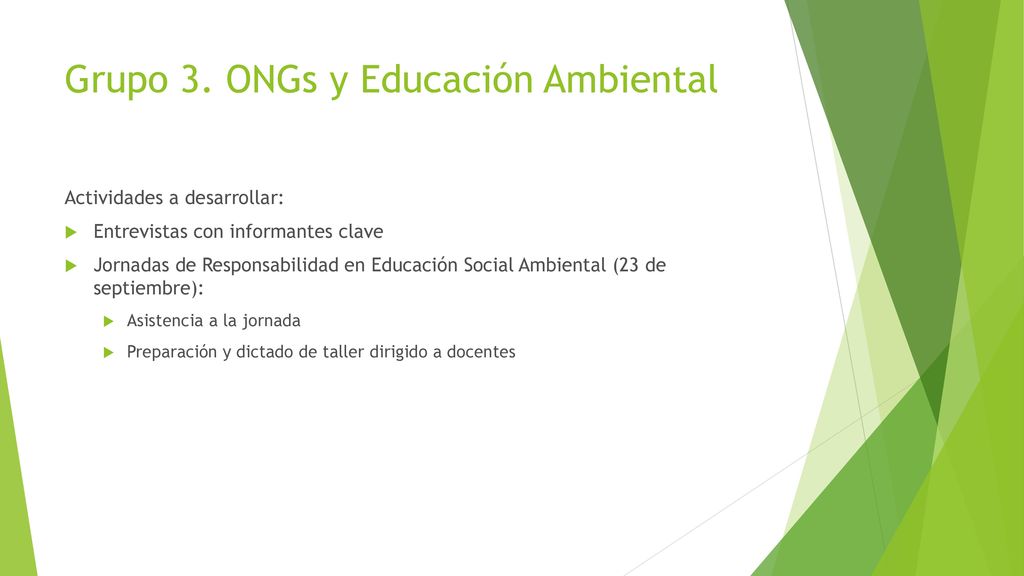 Grupo 3. ONGs y Educación Ambiental

Actividades a desarrollar:

Entrevistas con informantes clave

Jornadas de Responsabilidad en Educación Social Ambiental (23 de septiembre):

Asistencia a la jornada

Preparación y dictado de taller dirigido a docentes